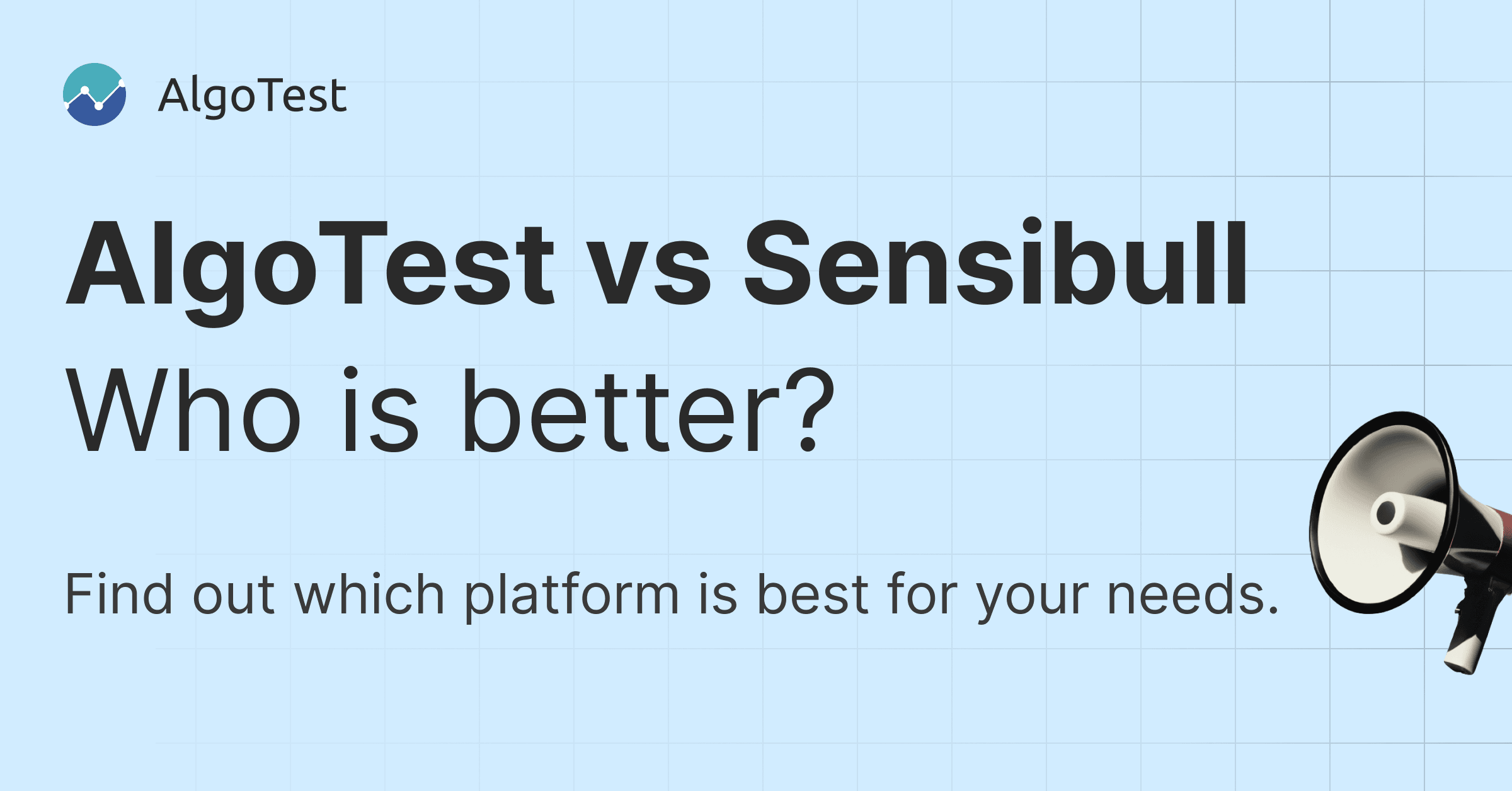 AlgoTest

AlgoTest vs Sensibull
Who is better?

Find out which platform is best for your needs.